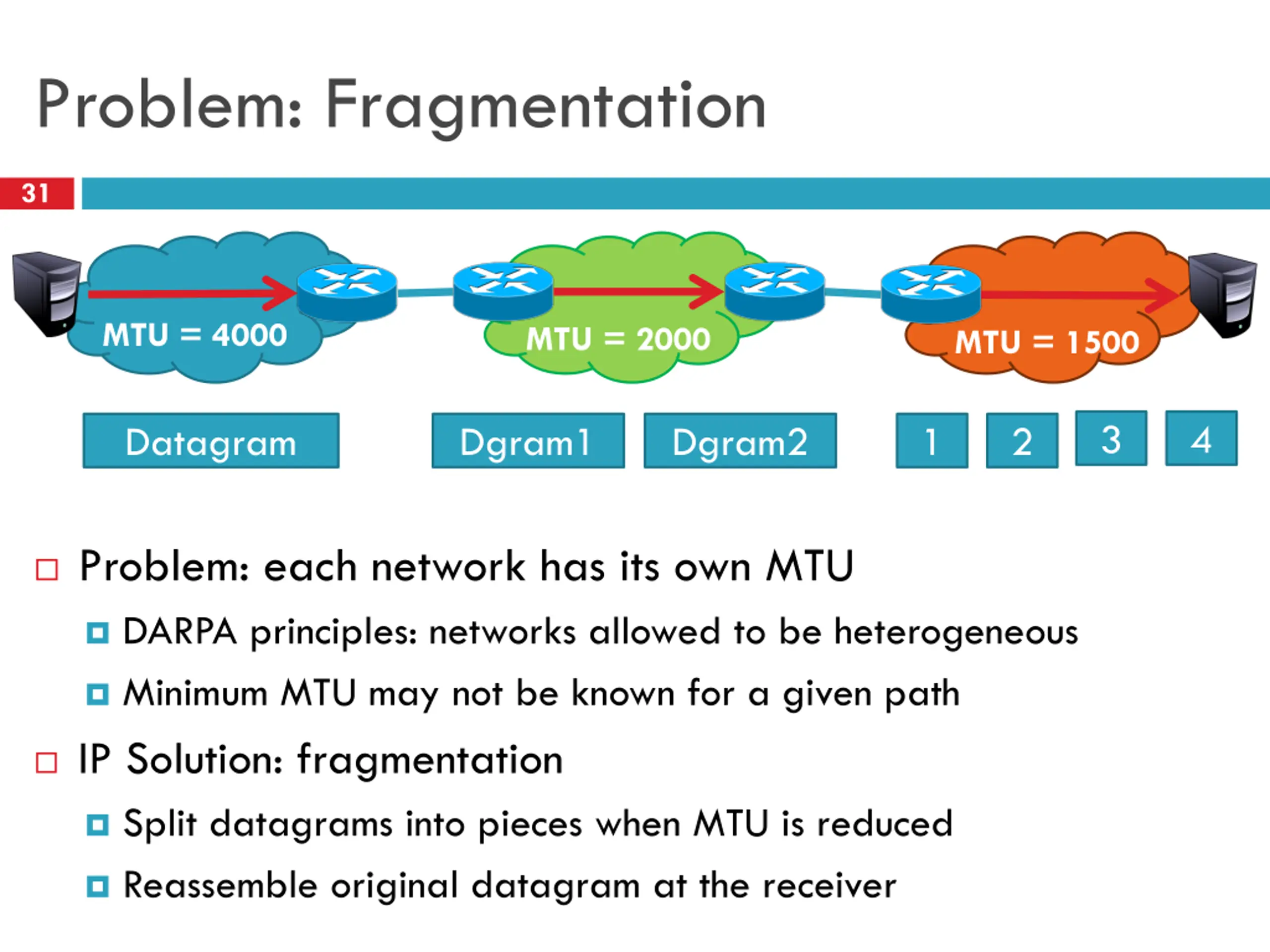 Problem: Fragmentation

31

MTU = 4000

MTU = 2000

MTU = 1500

Datagram

Dgram1

Dgram2

1

2

3

4

Problem: each network has its own MTU

DARPA principles: networks allowed to be heterogeneous

Minimum MTU may not be known for a given path

IP Solution: fragmentation

Split datagrams into pieces when MTU is reduced

Reassemble original datagram at the receiver